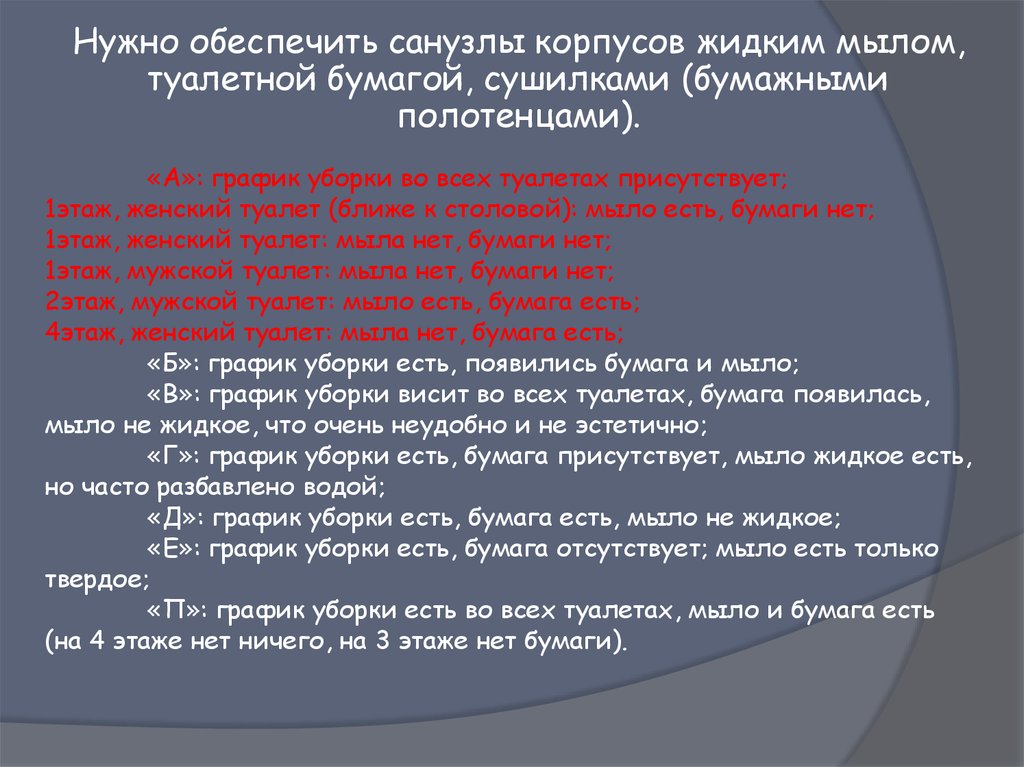 Нужно обеспечить санузлы корпусов жидким мылом, туалетной бумагой, сушилками (бумажными полотенцами).

«А»: график уборки во всех туалетах присутствует;
1этаж, женский туалет (ближе к столовой): мыло есть, бумаги нет;
1этаж, женский туалет: мыла нет, бумаги нет;
1этаж, мужской туалет: мыла нет, бумаги нет;
2этаж, мужской туалет: мыло есть, бумага есть;
4этаж, женский туалет: мыла нет, бумага есть;

«Б»: график уборки есть, появились бумага и мыло;

«В»: график уборки висит во всех туалетах, бумага появилась, мыло не жидкое, что очень неудобно и не эстетично;

«Г»: график уборки есть, бумага присутствует, мыло жидкое есть, но часто разбавлено водой;

«Д»: график уборки есть, бумага есть, мыло не жидкое;

«Е»: график уборки есть, бумага отсутствует; мыло есть только твердое;

«П»: график уборки есть во всех туалетах, мыло и бумага есть (на 4 этаже нет ничего, на 3 этаже нет бумаги).